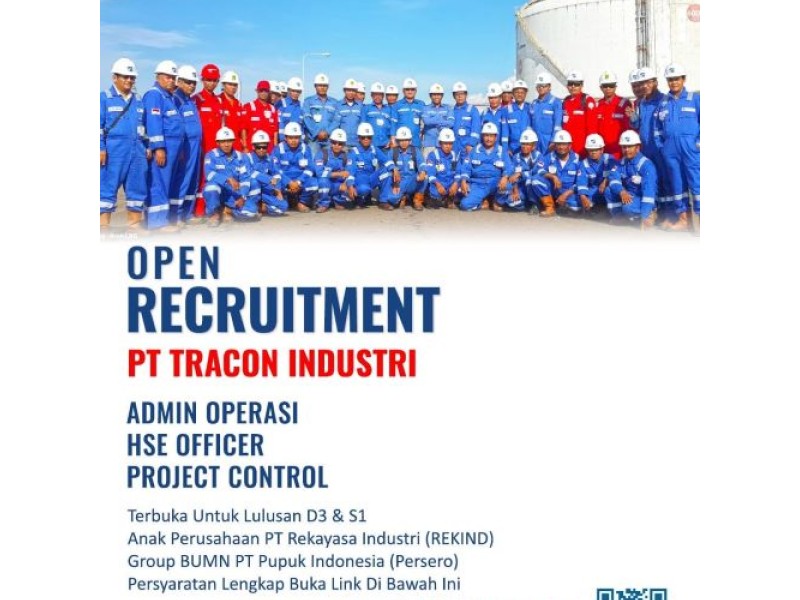 OPEN
RECRUITMENT
PT TRACON INDUSTRI

ADMIN OPERASI
HSE OFFICER
PROJECT CONTROL

Terbuka Untuk Lulusan D3 & S1
Anak Perusahaan PT Rekayasa Industri (REKIND)
Group BUMN PT Pupuk Indonesia (Persero)
Persyaratan Lengkap Buka Link Di Bawah Ini